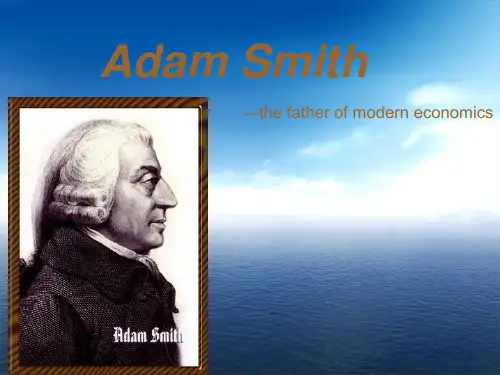 Adam Smith

---the father of modern economics

Adam Smith